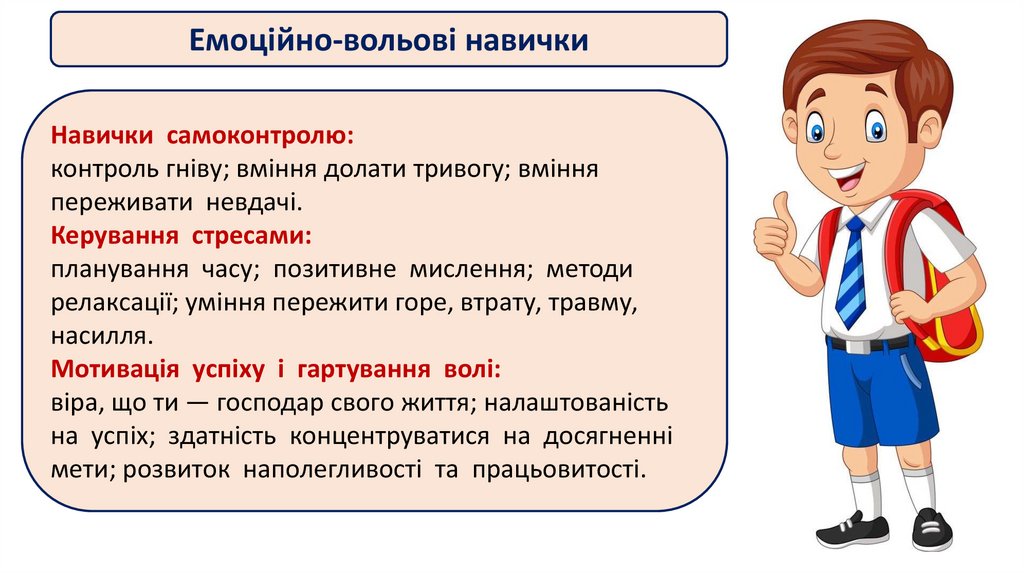 Емоційно-вольові навички

Навички самоконтролю:
контроль гніву; вміння долати тривогу; вміння переживати невдачі.
Керування стресами:
планування часу; позитивне мислення; методи релаксації; уміння пережити горе, втрату, травму, насилля.
Мотивація успіху і гартування волі:
віра, що ти — господар свого життя; налаштованість на успіх; здатність концентруватися на досягненні мети; розвиток наполегливості та працьовитості.